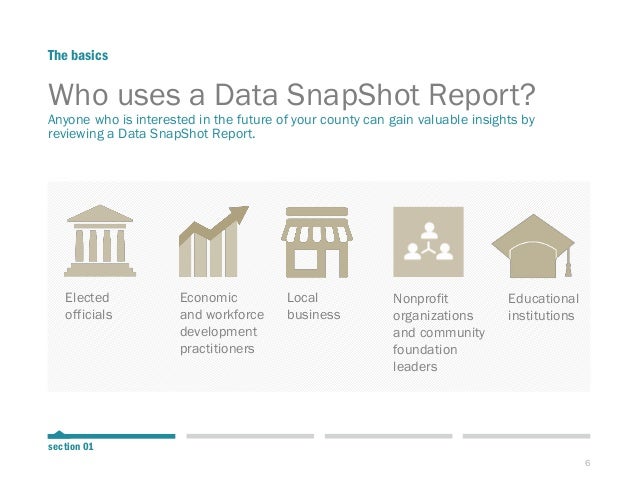 The basics

Who uses a Data SnapShot Report?

Anyone who is interested in the future of your county can gain valuable insights by reviewing a Data SnapShot Report.

Elected officials

Economic and workforce development practitioners

Local business

Nonprofit organizations and community foundation leaders

Educational institutions

section 01

6